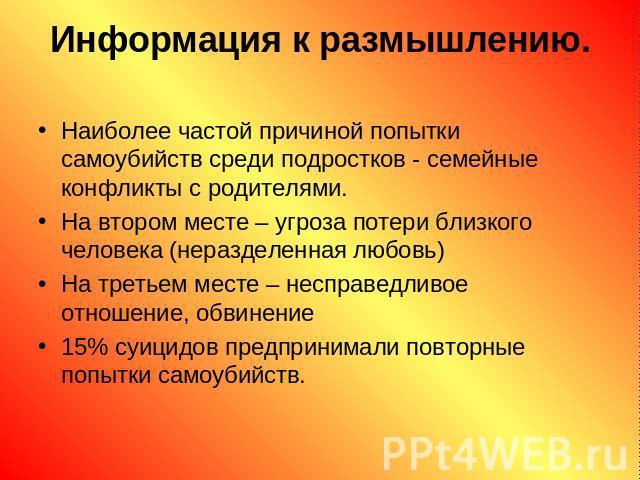 Информация к размышлению.

• Наиболее частой причиной попытки самоубийств среди подростков - семейные конфликты с родителями.
• На втором месте – угроза потери близкого человека (неразделенная любовь)
• На третьем месте – несправедливое отношение, обвинение
• 15% суицидов предпринимали повторные попытки самоубийств.

PPt4WEB.ru